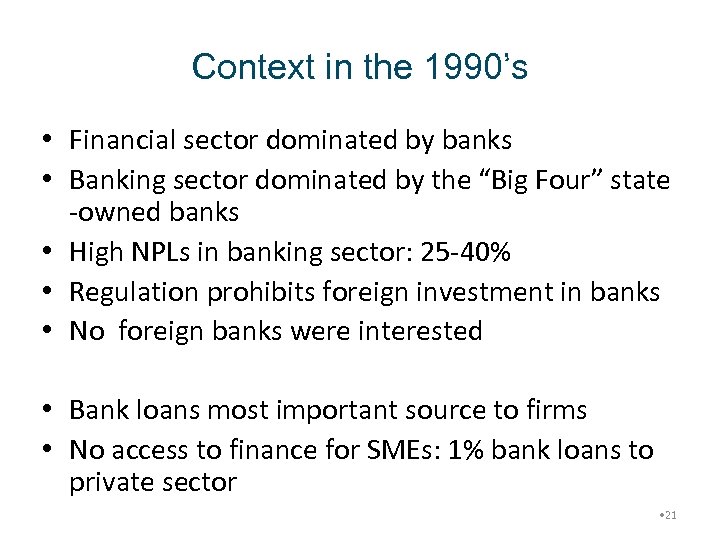 Context in the 1990's

• Financial sector dominated by banks
• Banking sector dominated by the "Big Four" state -owned banks
• High NPLs in banking sector: 25-40%
• Regulation prohibits foreign investment in banks
• No foreign banks were interested

• Bank loans most important source to firms
• No access to finance for SMEs: 1% bank loans to private sector

•21